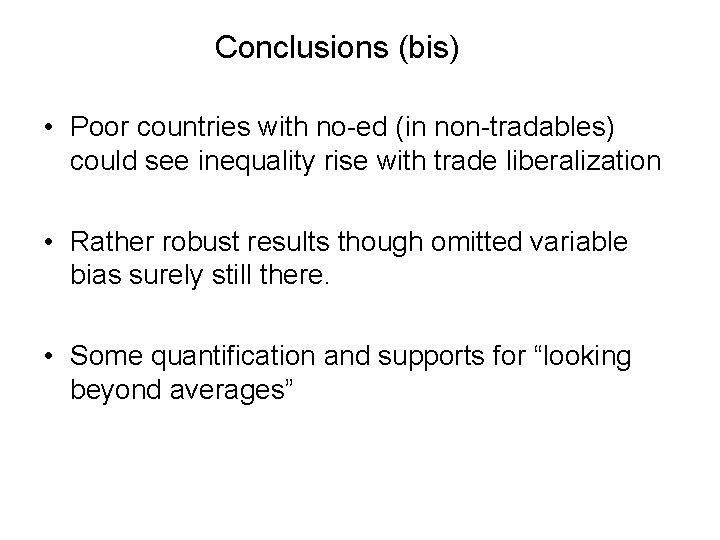 Conclusions (bis)

• Poor countries with no-ed (in non-tradables) could see inequality rise with trade liberalization

• Rather robust results though omitted variable bias surely still there.

• Some quantification and supports for “looking beyond averages”